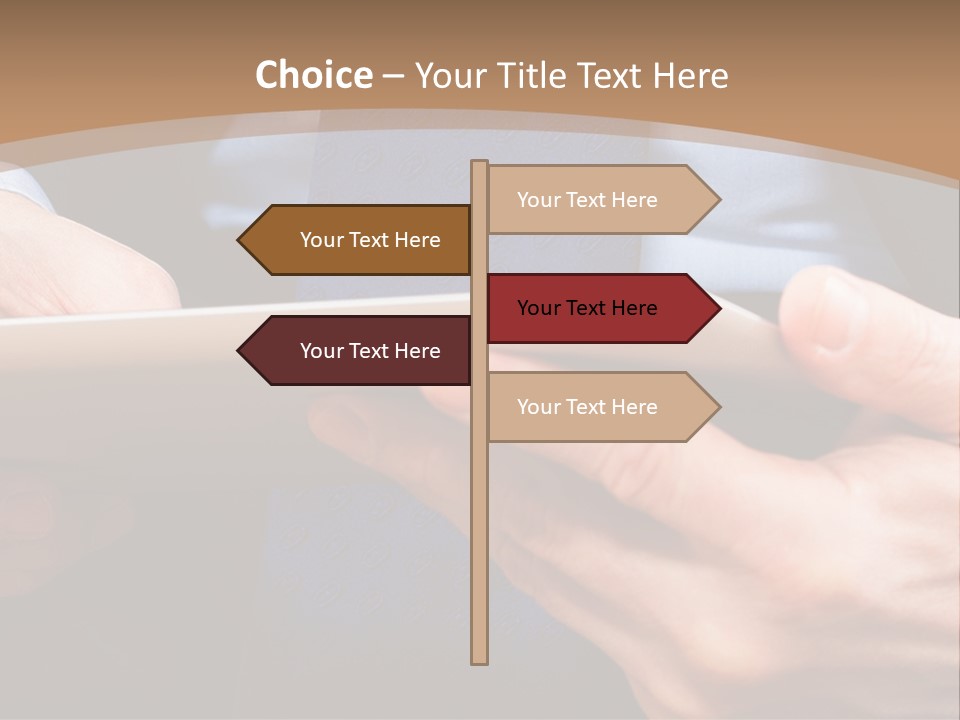 Choice – Your Title Text Here

Your Text Here

Your Text Here

Your Text Here

Your Text Here

Your Text Here